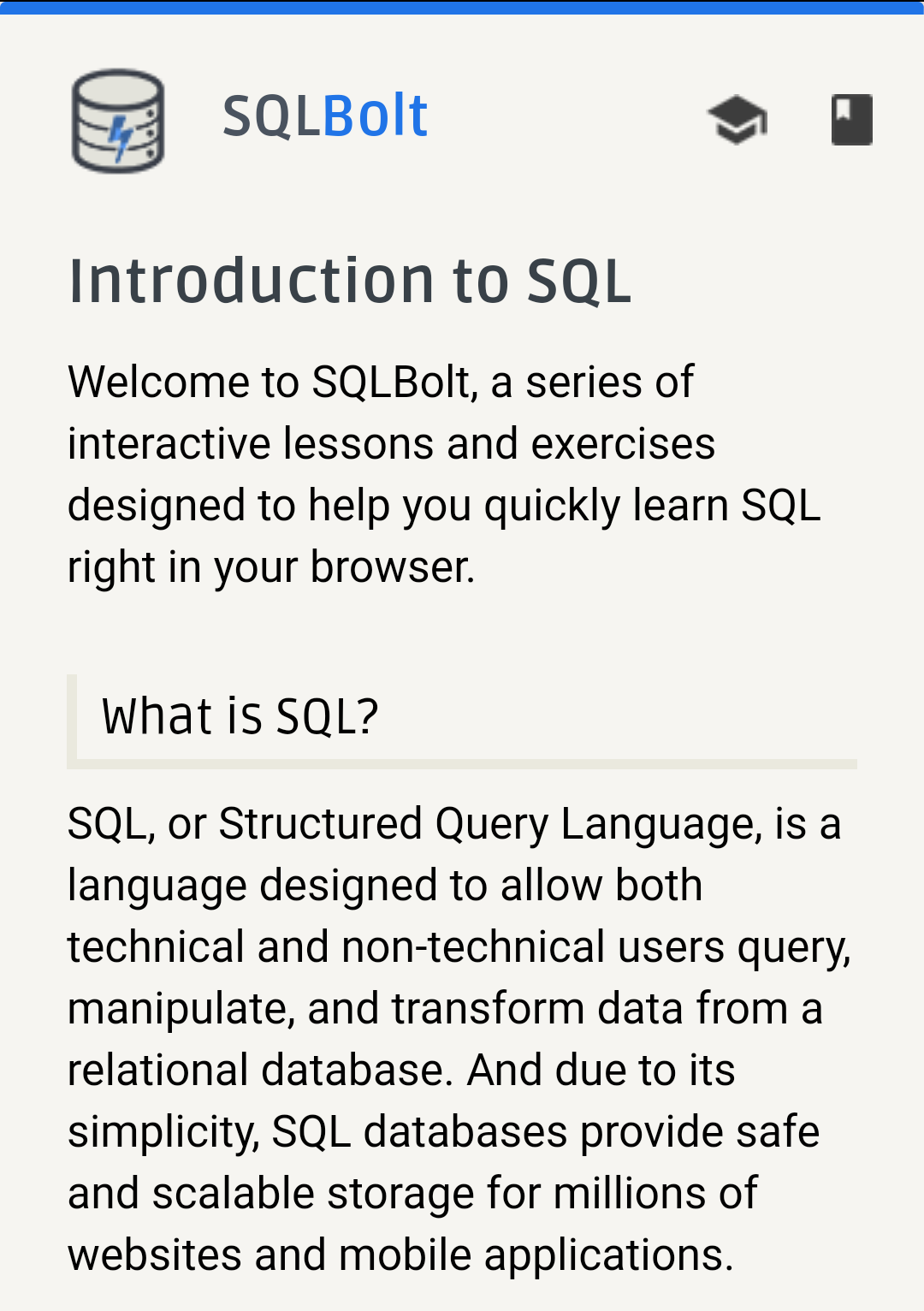 SQLBolt

Introduction to SQL

Welcome to SQLBolt, a series of interactive lessons and exercises designed to help you quickly learn SQL right in your browser.

What is SQL?

SQL, or Structured Query Language, is a language designed to allow both technical and non-technical users query, manipulate, and transform data from a relational database. And due to its simplicity, SQL databases provide safe and scalable storage for millions of websites and mobile applications.